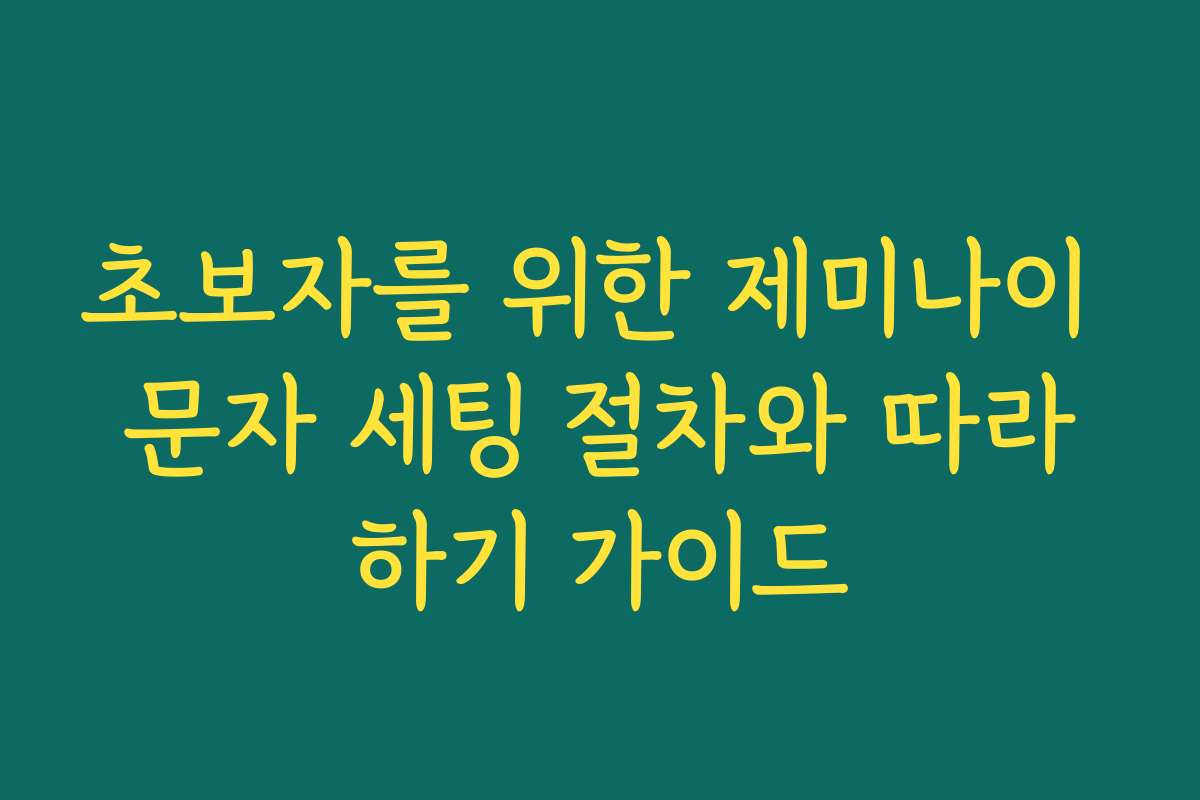 초보자를 위한 제미나이 문자 세팅 절차와 따라하기 가이드